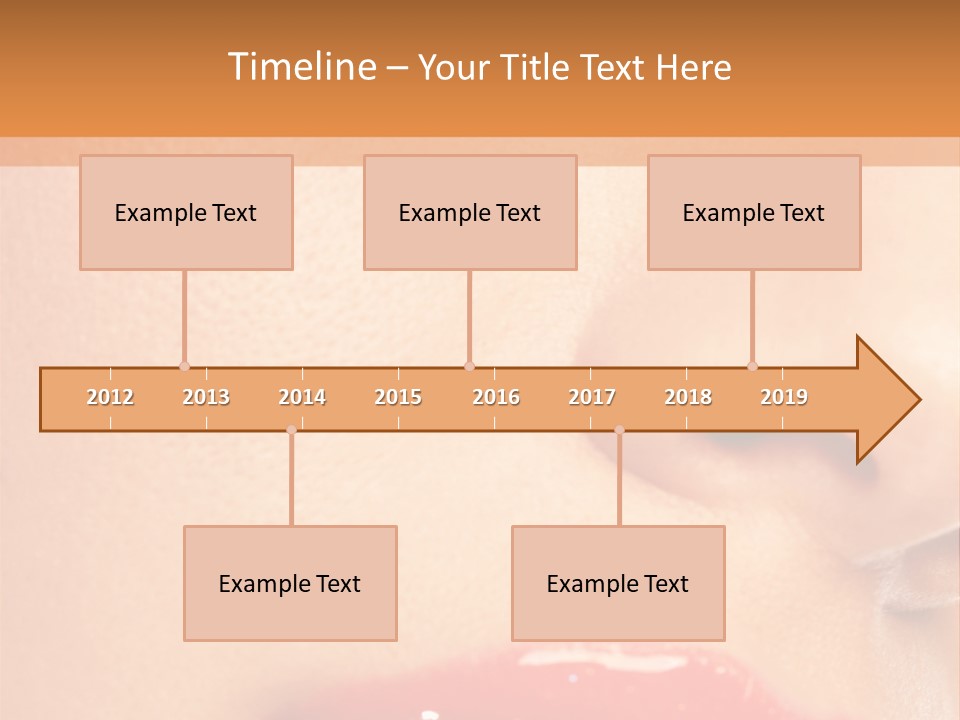 Timeline – Your Title Text Here

Example Text

Example Text

Example Text

2012 2013 2014 2015 2016 2017 2018 2019

Example Text

Example Text